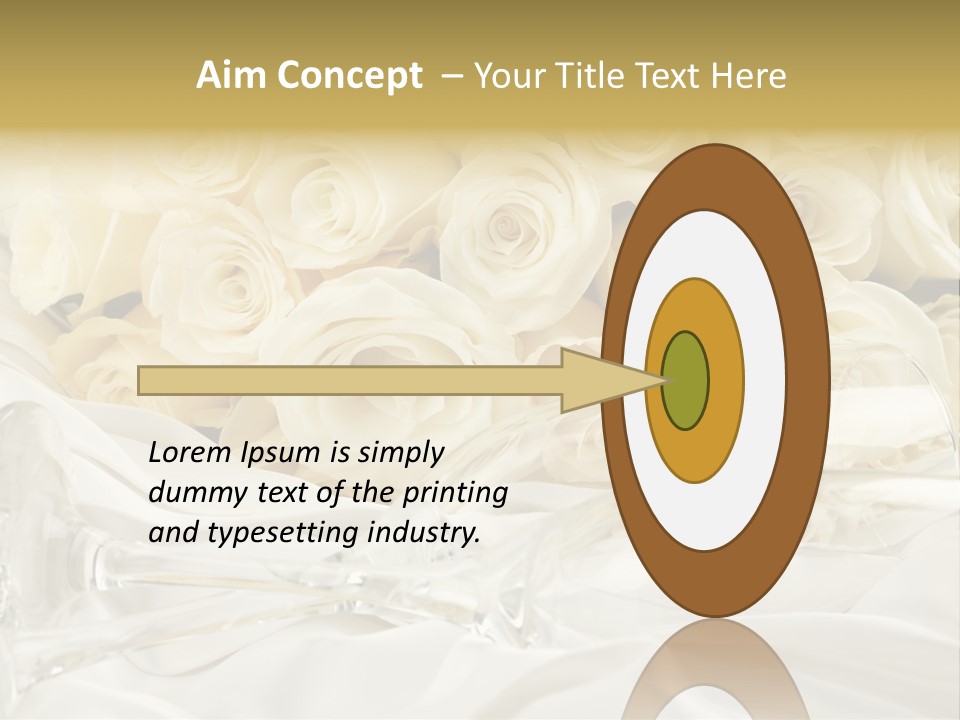 Aim Concept – Your Title Text Here

Lorem Ipsum is simply dummy text of the printing and typesetting industry.